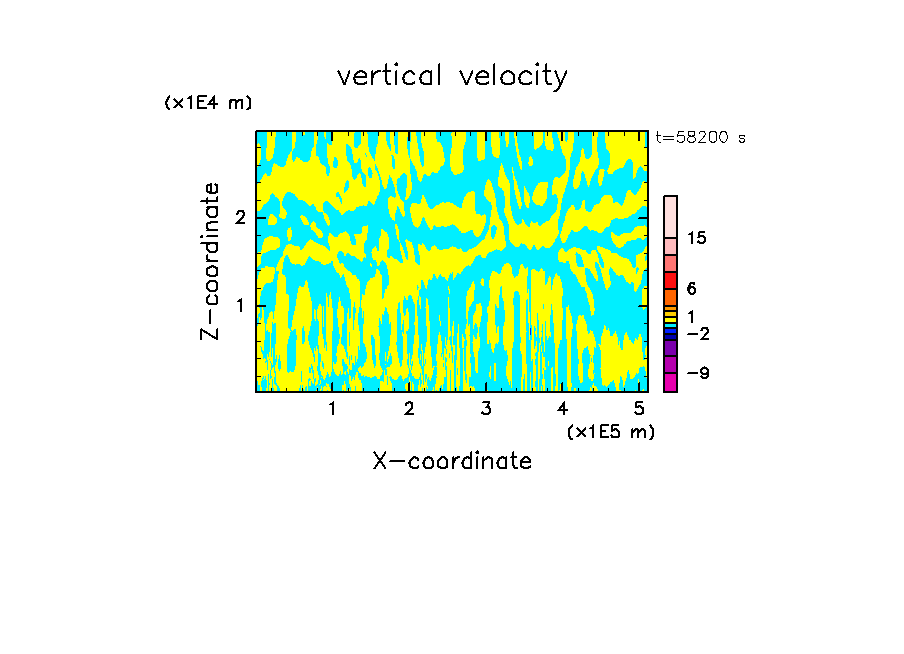 vertical velocity

(x1E4 m)

t=58200 s

Z-coordinate

2

1

15

6

1

−2

−9

1 2 3 4 5

(x1E5 m)

X-coordinate